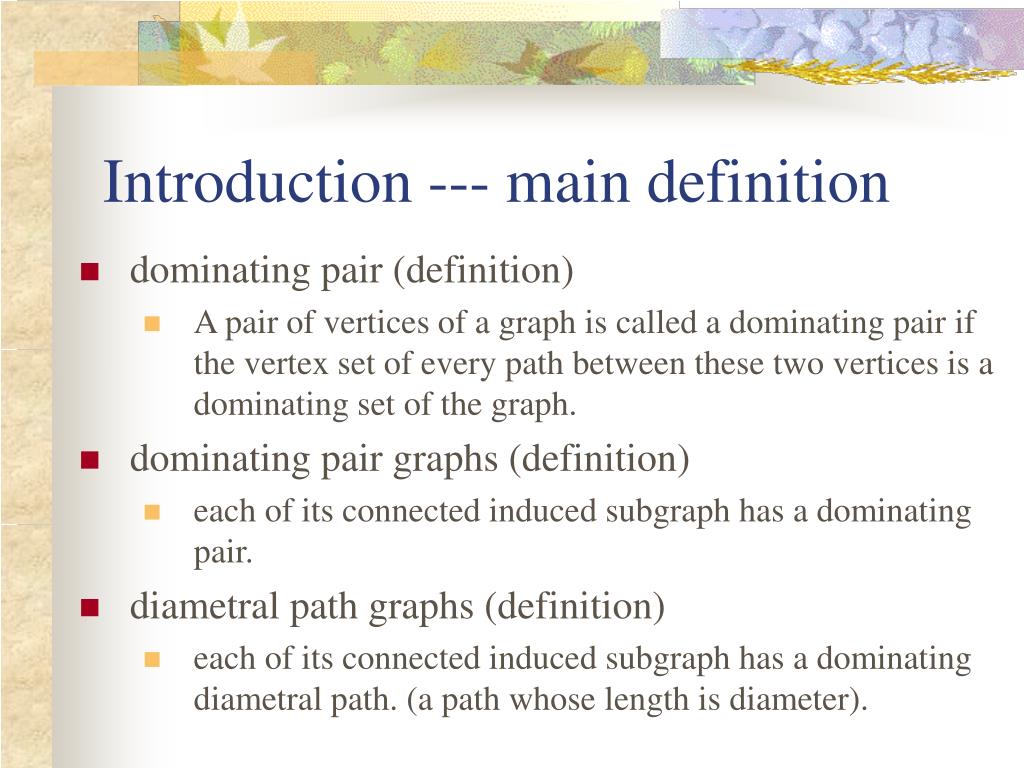 Introduction --- main definition

dominating pair (definition)

A pair of vertices of a graph is called a dominating pair if the vertex set of every path between these two vertices is a dominating set of the graph.

dominating pair graphs (definition)

each of its connected induced subgraph has a dominating pair.

diametral path graphs (definition)

each of its connected induced subgraph has a dominating diametral path. (a path whose length is diameter).